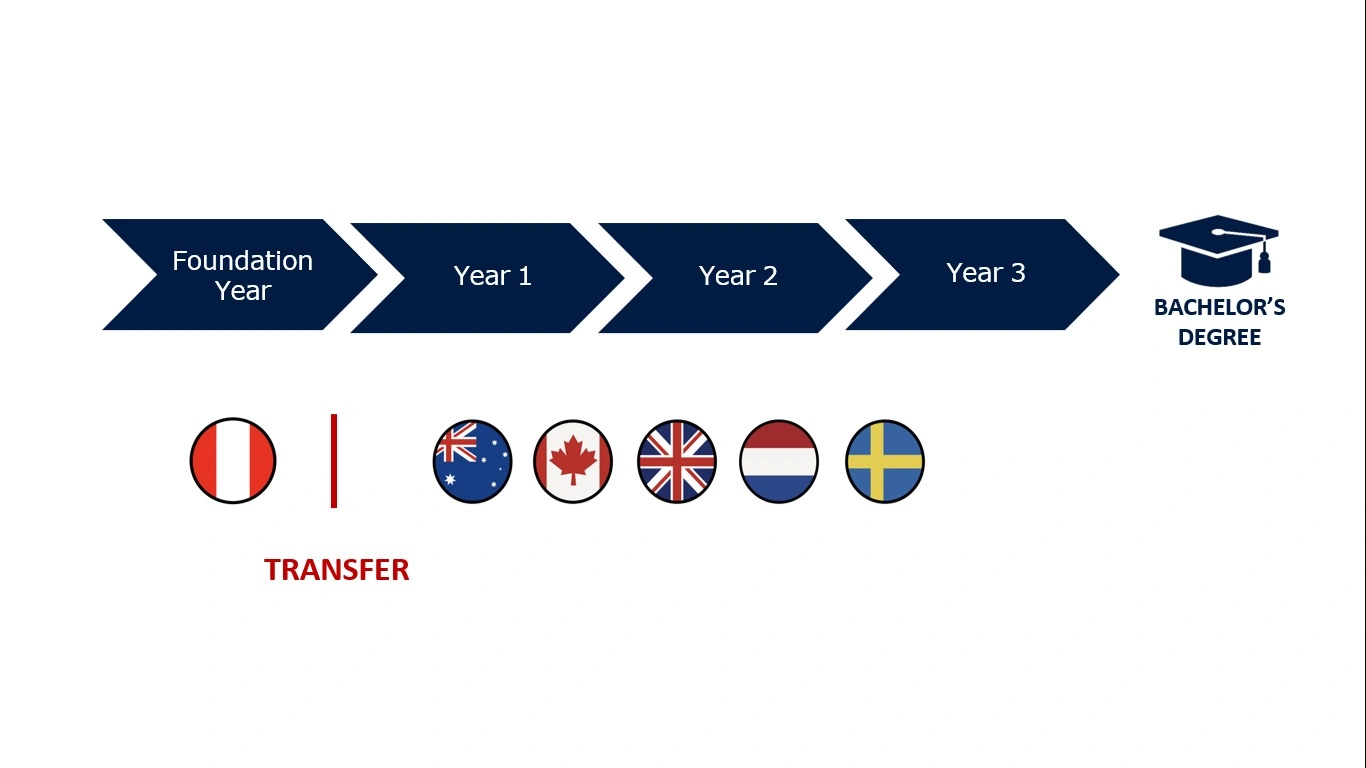 Foundation Year

Year 1

Year 2

Year 3

BACHELOR'S DEGREE

TRANSFER